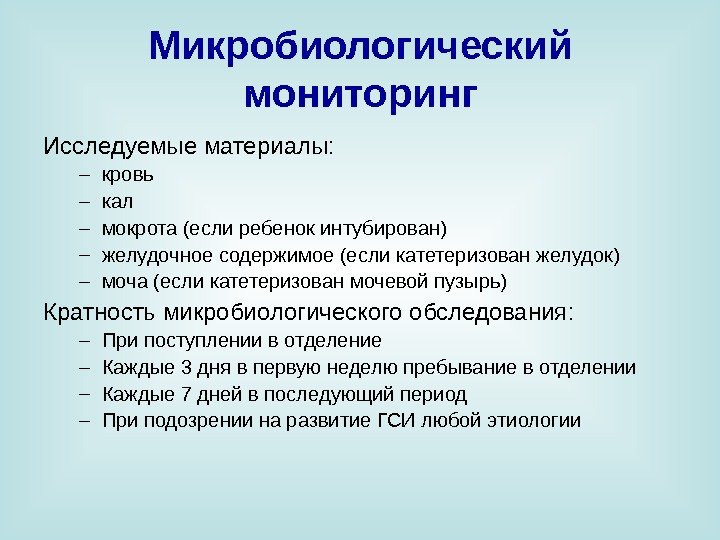 Микробиологический мониторинг

Исследуемые материалы:
– кровь
– кал
– мокрота (если ребенок интубирован)
– желудочное содержимое (если катетеризован желудок)
– моча (если катетеризован мочевой пузырь)

Кратность микробиологического обследования:
– При поступлении в отделение
– Каждые 3 дня в первую неделю пребывание в отделении
– Каждые 7 дней в последующий период
– При подозрении на развитие ГСИ любой этиологии